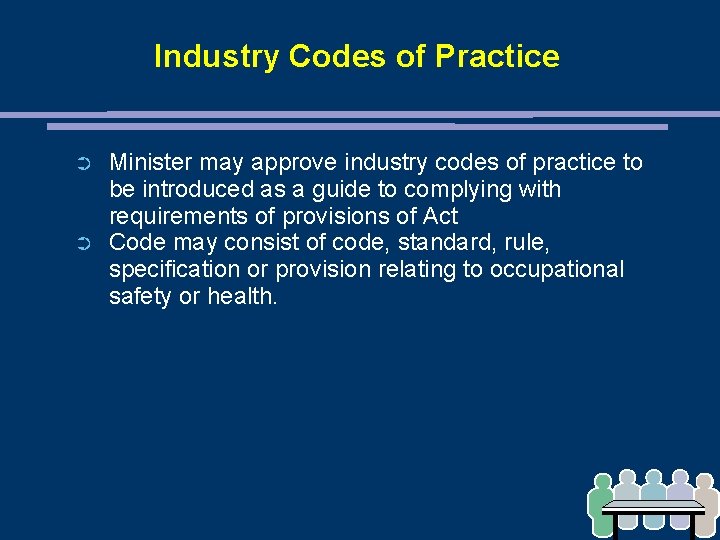 Industry Codes of Practice

➲ Minister may approve industry codes of practice to be introduced as a guide to complying with requirements of provisions of Act
➲ Code may consist of code, standard, rule, specification or provision relating to occupational safety or health.